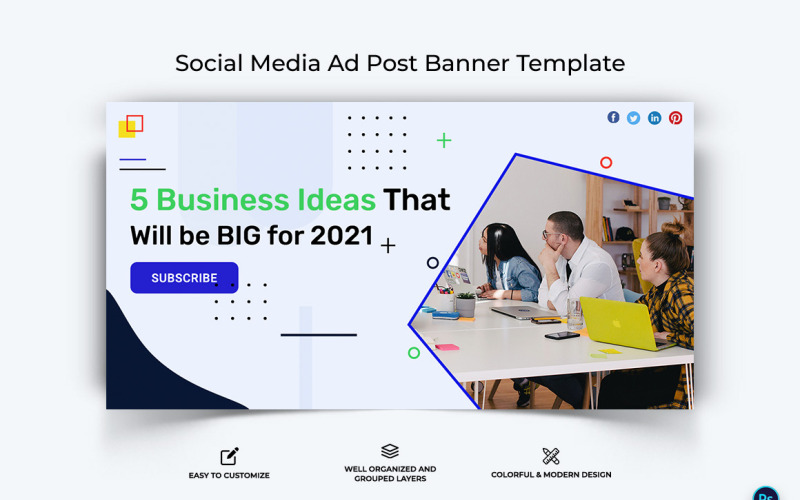 Social Media Ad Post Banner Template

5 Business Ideas That Will be BIG for 2021

SUBSCRIBE

EASY TO CUSTOMIZE

WELL ORGANIZED AND GROUPED LAYERS

COLORFUL & MODERN DESIGN

Ps